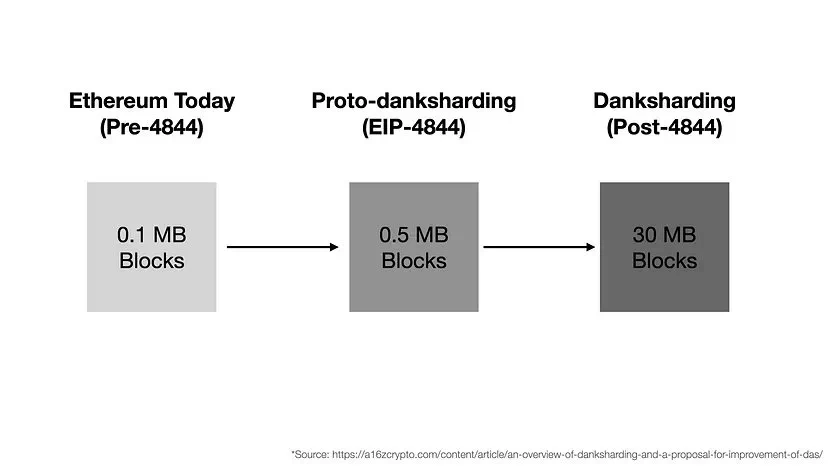 Ethereum Today
(Pre-4844)

0.1 MB
Blocks

Proto-danksharding
(EIP-4844)

0.5 MB
Blocks

Danksharding
(Post-4844)

30 MB
Blocks

*Source: https://a16zcrypto.com/content/article/an-overview-of-danksharding-and-a-proposal-for-improvement-of-das/